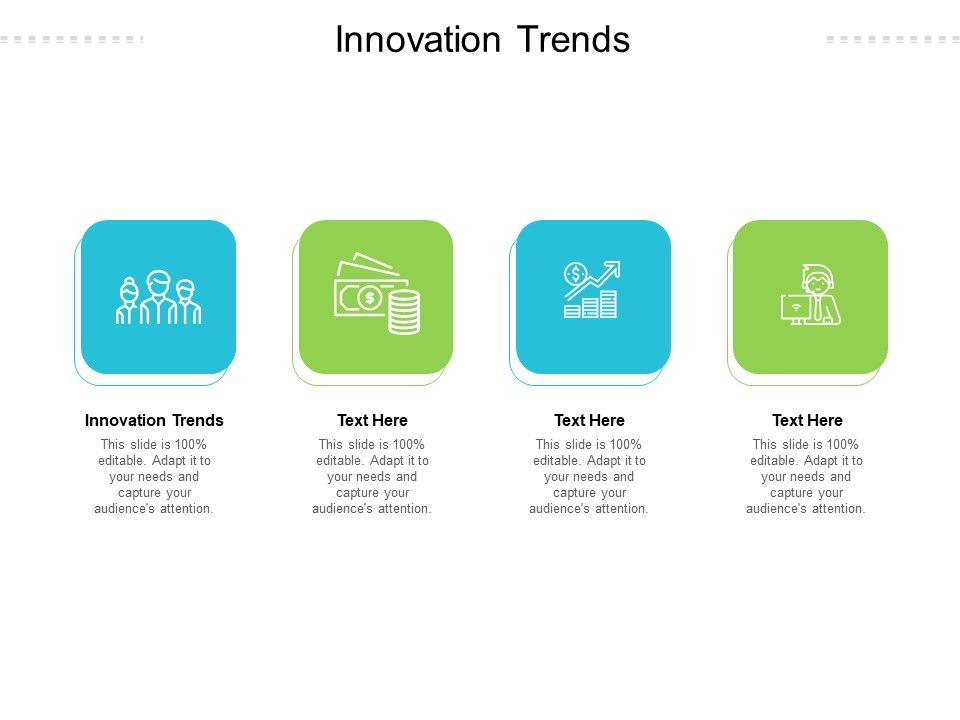 Innovation Trends

Innovation Trends
This slide is 100% editable. Adapt it to your needs and capture your audience's attention.

Text Here
This slide is 100% editable. Adapt it to your needs and capture your audience's attention.

Text Here
This slide is 100% editable. Adapt it to your needs and capture your audience's attention.

Text Here
This slide is 100% editable. Adapt it to your needs and capture your audience's attention.